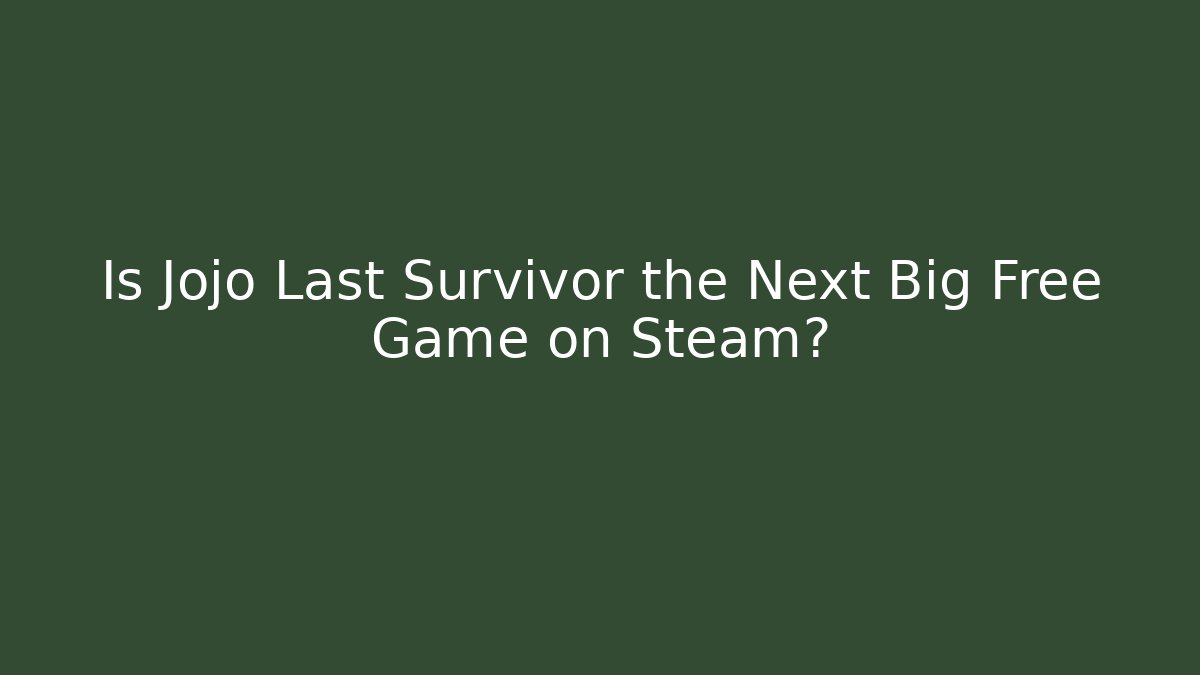 Is Jojo Last Survivor the Next Big Free Game on Steam?